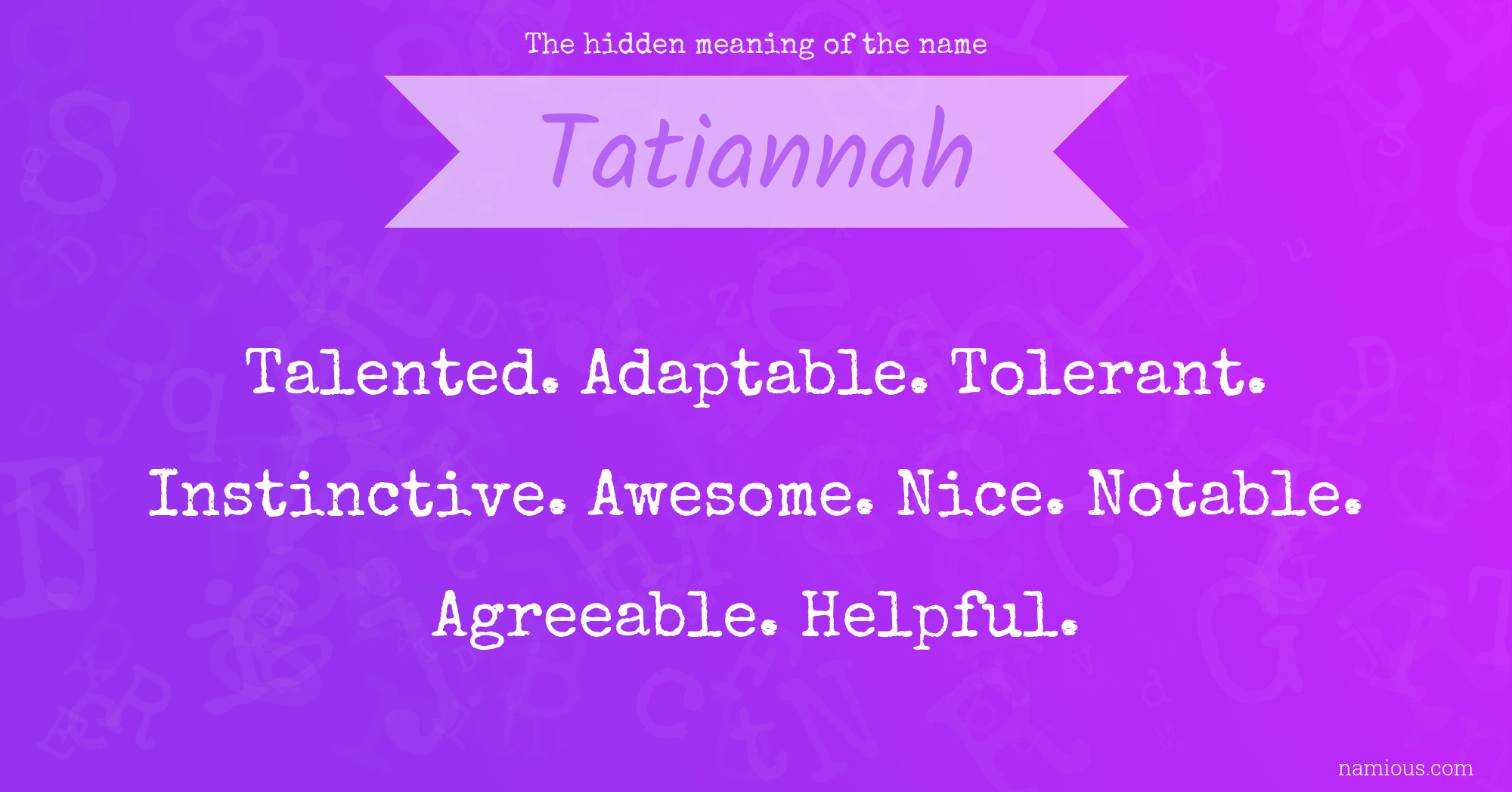 The hidden meaning of the name

Tatiannah

Talented. Adaptable. Tolerant. Instinctive. Awesome. Nice. Notable. Agreeable. Helpful.

namious.com